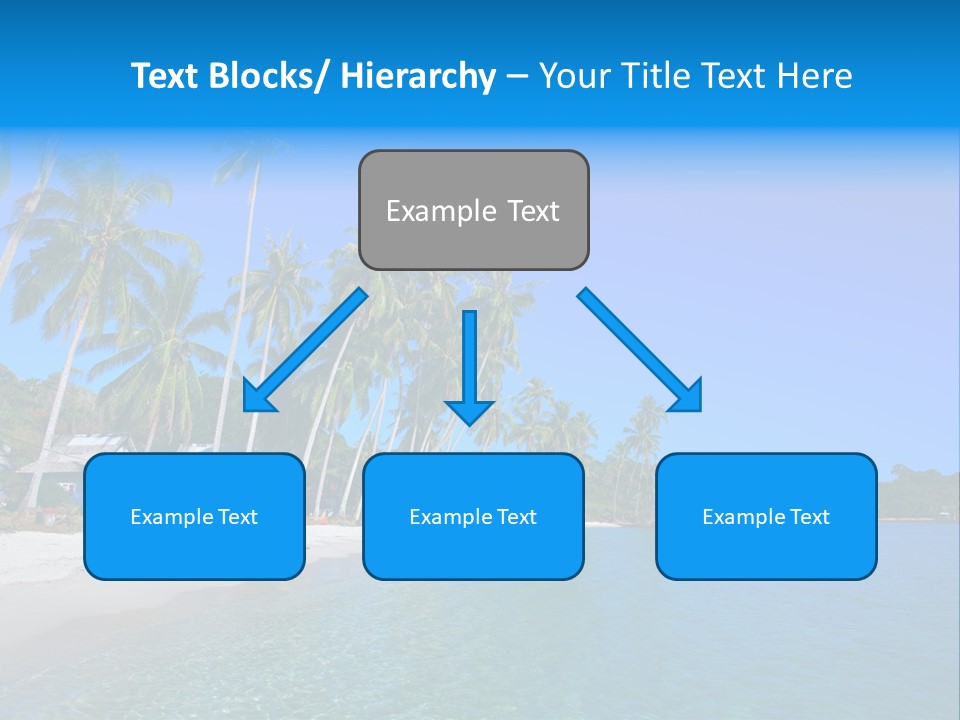 Text Blocks/ Hierarchy – Your Title Text Here

Example Text

Example Text

Example Text

Example Text